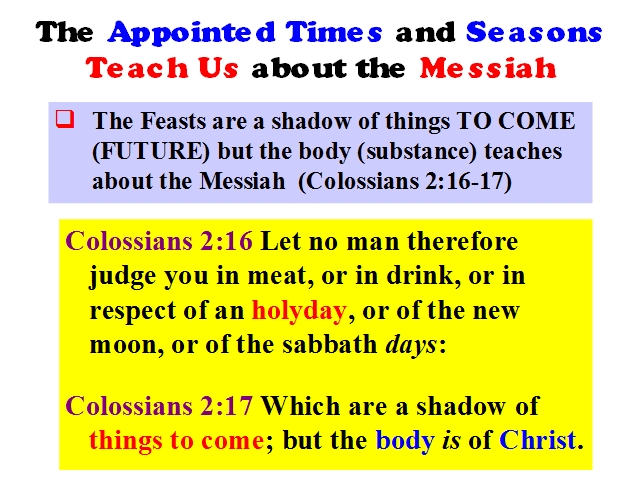 The Appointed Times and Seasons Teach Us about the Messiah

The Feasts are a shadow of things TO COME (FUTURE) but the body (substance) teaches about the Messiah (Colossians 2:16-17)

Colossians 2:16 Let no man therefore judge you in meat, or in drink, or in respect of an holyday, or of the new moon, or of the sabbath days:

Colossians 2:17 Which are a shadow of things to come; but the body is of Christ.